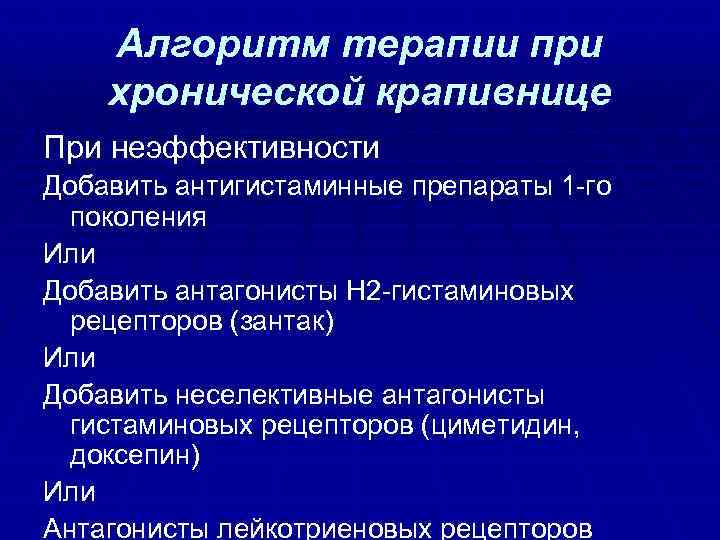 Алгоритм терапии при хронической крапивнице

При неэффективности

Добавить антигистаминные препараты 1-го поколения

Или

Добавить антагонисты Н2-гистаминовых рецепторов (зантак)

Или

Добавить неселективные антагонисты гистаминовых рецепторов (циметидин, доксепин)

Или

Антагонисты лейкотриеновых рецепторов